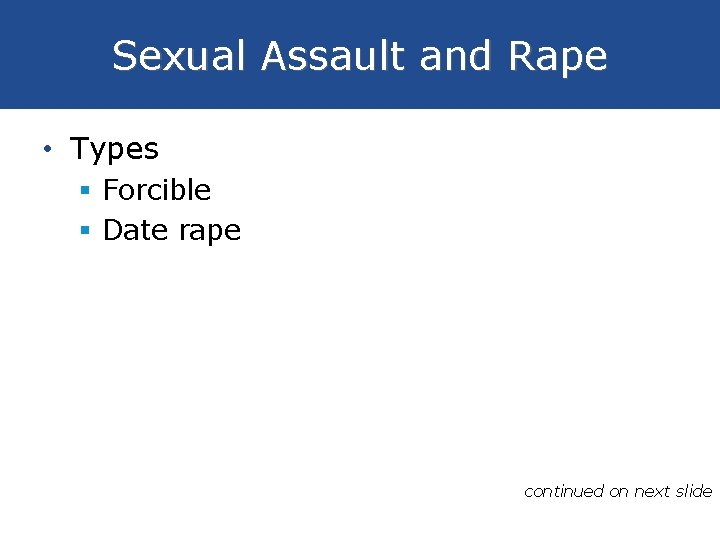 Sexual Assault and Rape

• Types
  ▪ Forcible
  ▪ Date rape

continued on next slide